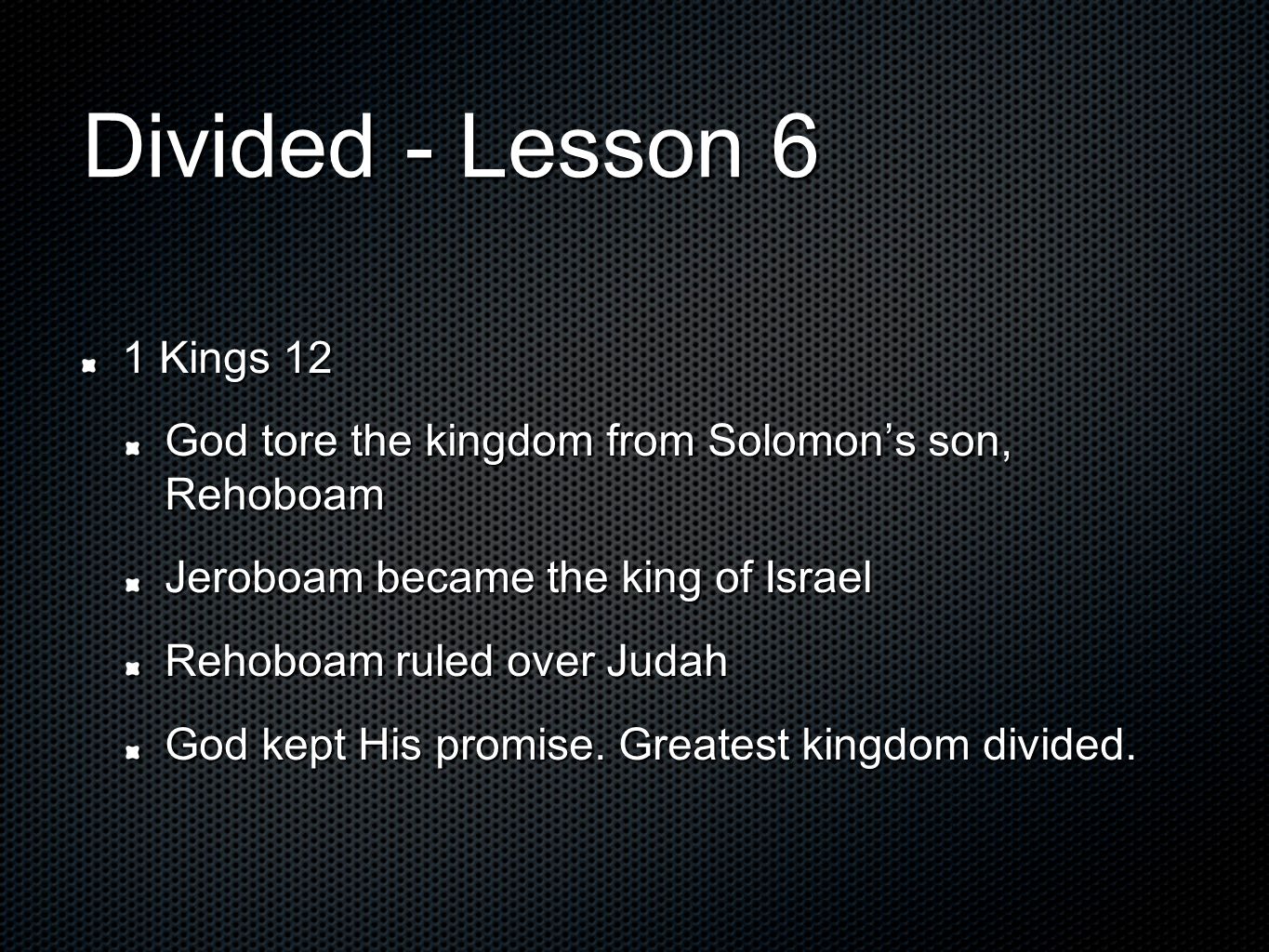 Divided - Lesson 6

1 Kings 12

God tore the kingdom from Solomon’s son, Rehoboam

Jeroboam became the king of Israel

Rehoboam ruled over Judah

God kept His promise. Greatest kingdom divided.